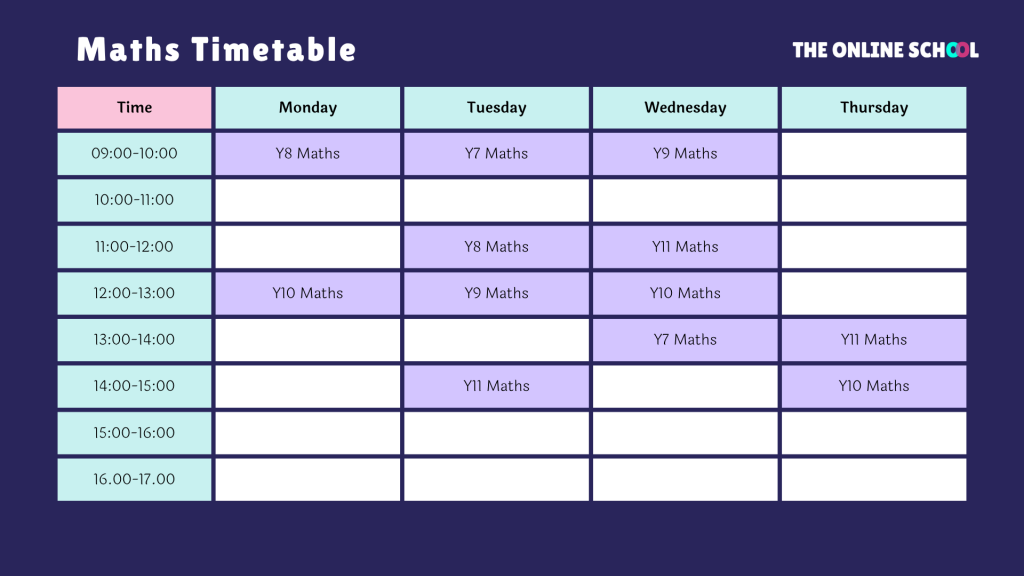 Maths Timetable

THE ONLINE SCHOOL

| Time | Monday | Tuesday | Wednesday | Thursday |
|---|---|---|---|---|
| 09:00-10:00 | Y8 Maths | Y7 Maths | Y9 Maths | |
| 10:00-11:00 | | | | |
| 11:00-12:00 | | Y8 Maths | Y11 Maths | |
| 12:00-13:00 | Y10 Maths | Y9 Maths | Y10 Maths | |
| 13:00-14:00 | | | Y7 Maths | Y11 Maths |
| 14:00-15:00 | | Y11 Maths | | Y10 Maths |
| 15:00-16:00 | | | | |
| 16.00-17.00 | | | | |